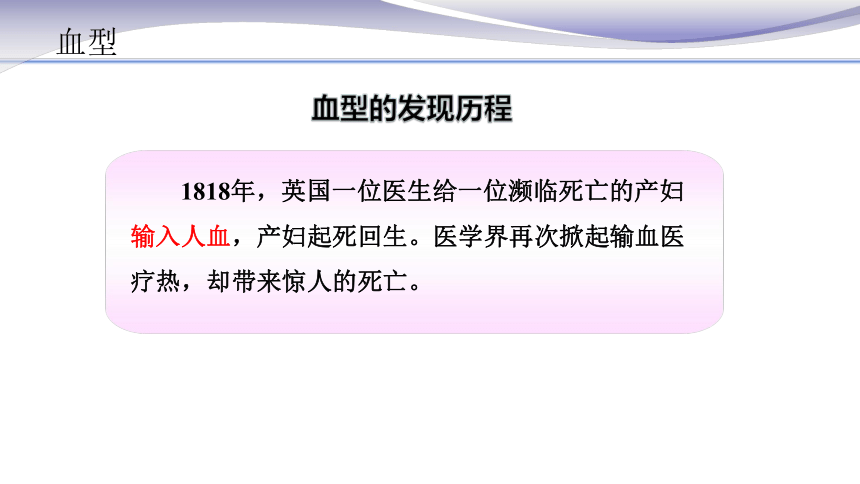 血型

血型的发现历程

1818年，英国一位医生给一位濒临死亡的产妇输入人血，产妇起死回生。医学界再次掀起输血医疗热，却带来惊人的死亡。